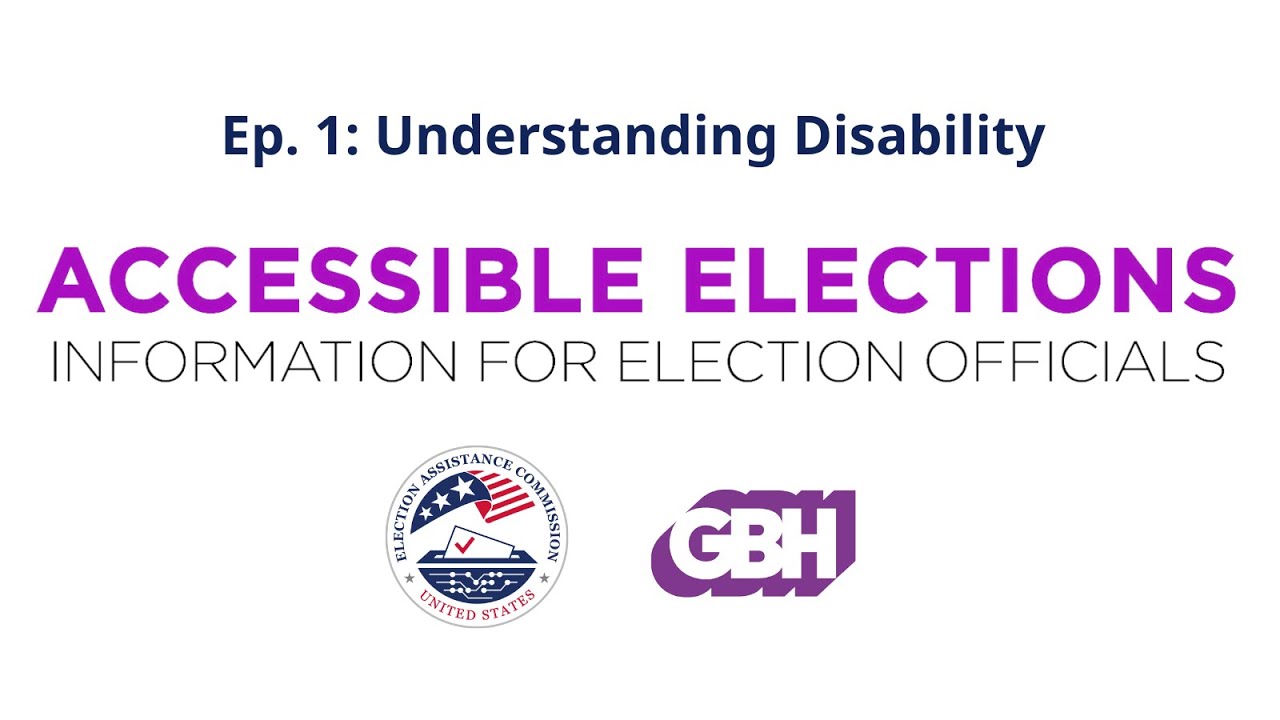 Ep. 1: Understanding Disability

ACCESSIBLE ELECTIONS
INFORMATION FOR ELECTION OFFICIALS

ELECTION ASSISTANCE COMMISSION
UNITED STATES

GBH